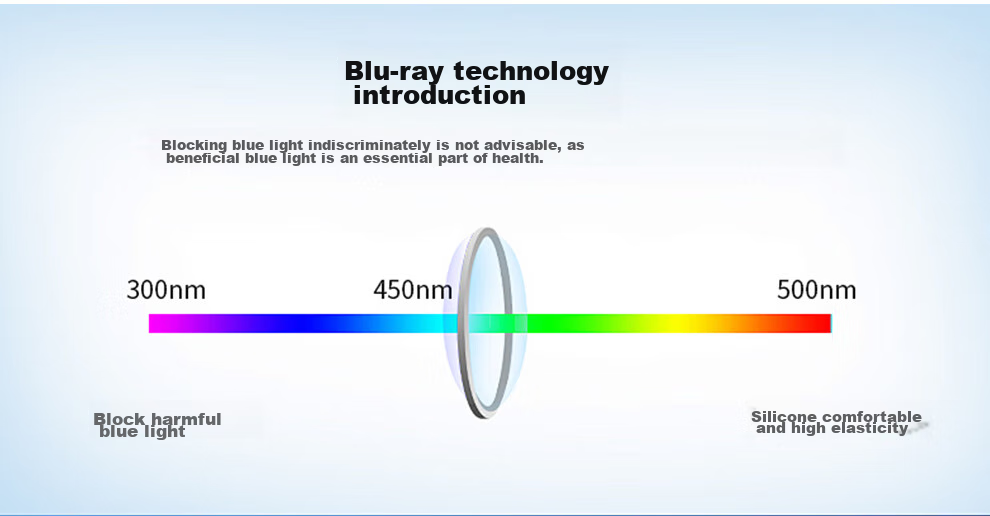 Blu-ray technology introduction

Blocking blue light indiscriminately is not advisable, as beneficial blue light is an essential part of health.

300nm

450nm

500nm

Block harmful blue light

Silicone comfortable and high elasticity